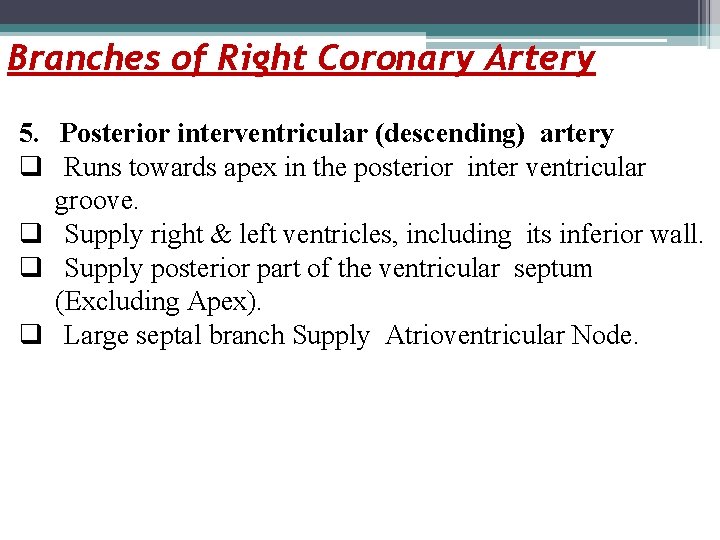 Branches of Right Coronary Artery

5. Posterior interventricular (descending) artery

❑ Runs towards apex in the posterior inter ventricular groove.

❑ Supply right & left ventricles, including its inferior wall.

❑ Supply posterior part of the ventricular septum (Excluding Apex).

❑ Large septal branch Supply Atrioventricular Node.